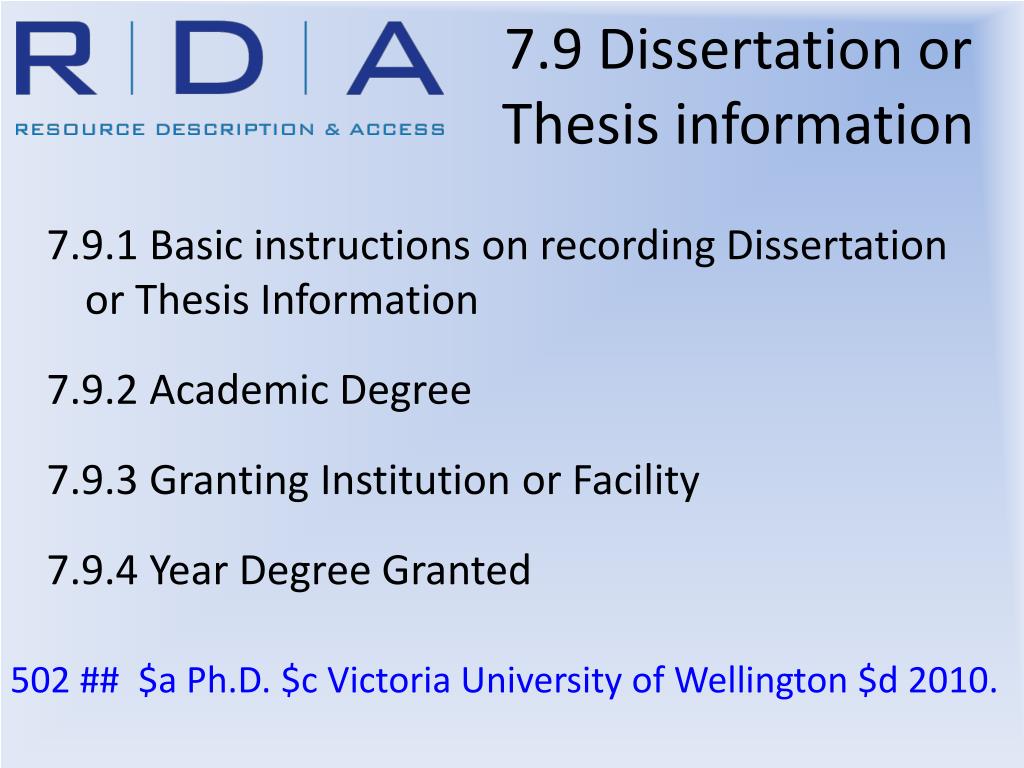 R | D | A
RESOURCE DESCRIPTION & ACCESS

7.9 Dissertation or Thesis information

7.9.1 Basic instructions on recording Dissertation or Thesis Information

7.9.2 Academic Degree

7.9.3 Granting Institution or Facility

7.9.4 Year Degree Granted

502 ## \$a Ph.D. \$c Victoria University of Wellington \$d 2010.